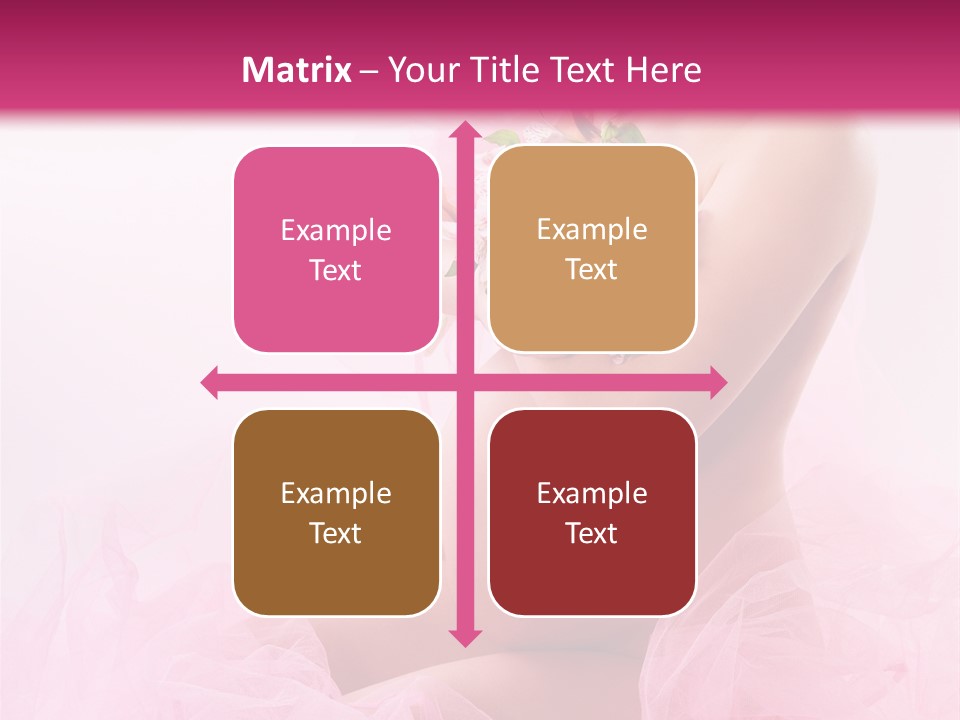 Matrix – Your Title Text Here

Example Text

Example Text

Example Text

Example Text